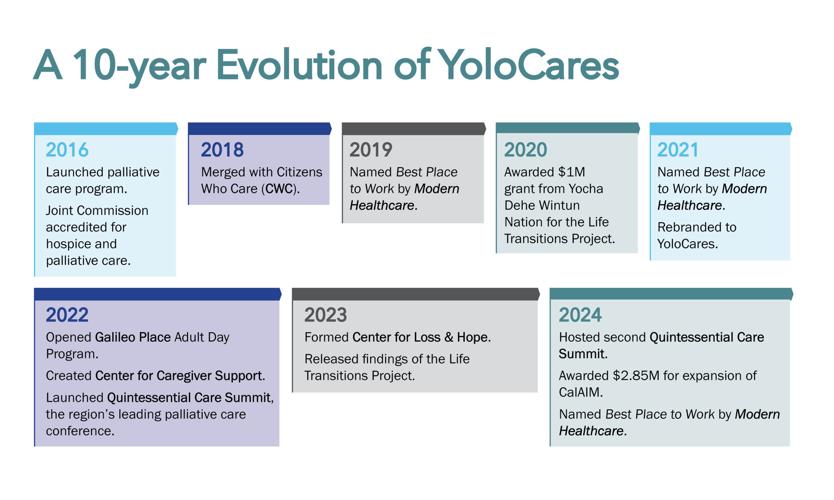 A 10-year Evolution of YoloCares

2016
Launched palliative care program.
Joint Commission accredited for hospice and palliative care.

2018
Merged with Citizens Who Care (CWC).

2019
Named Best Place to Work by Modern Healthcare.

2020
Awarded $1M grant from Yocha Dehe Wintun Nation for the Life Transitions Project.

2021
Named Best Place to Work by Modern Healthcare.
Rebranded to YoloCares.

2022
Opened Galileo Place Adult Day Program.
Created Center for Caregiver Support.
Launched Quintessential Care Summit, the region's leading palliative care conference.

2023
Formed Center for Loss & Hope.
Released findings of the Life Transitions Project.

2024
Hosted second Quintessential Care Summit.
Awarded $2.85M for expansion of CalAIM.
Named Best Place to Work by Modern Healthcare.